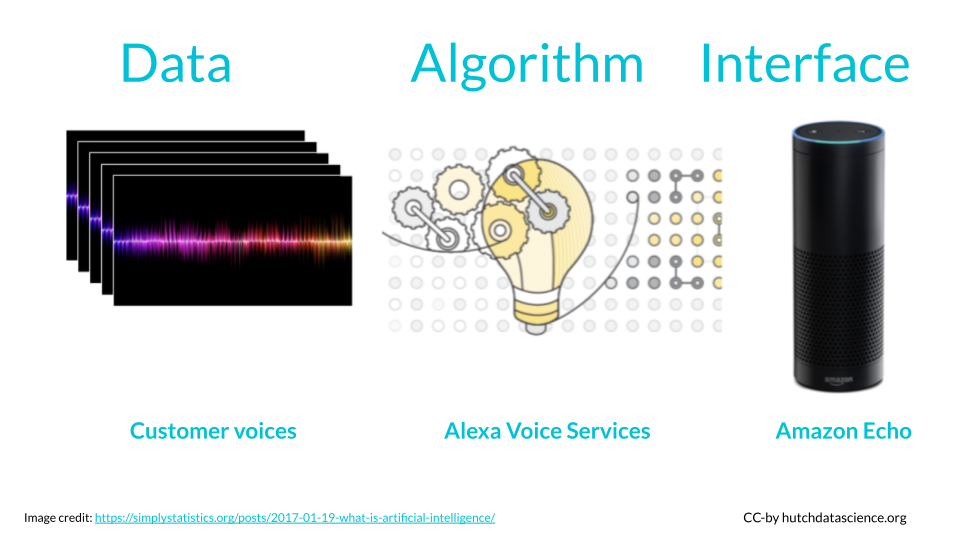 Data

Algorithm

Interface

amazon

Customer voices

Alexa Voice Services

Amazon Echo

Image credit: https://simplystatistics.org/posts/2017-01-19-what-is-artificial-intelligence/

CC-by hutchdatascience.org